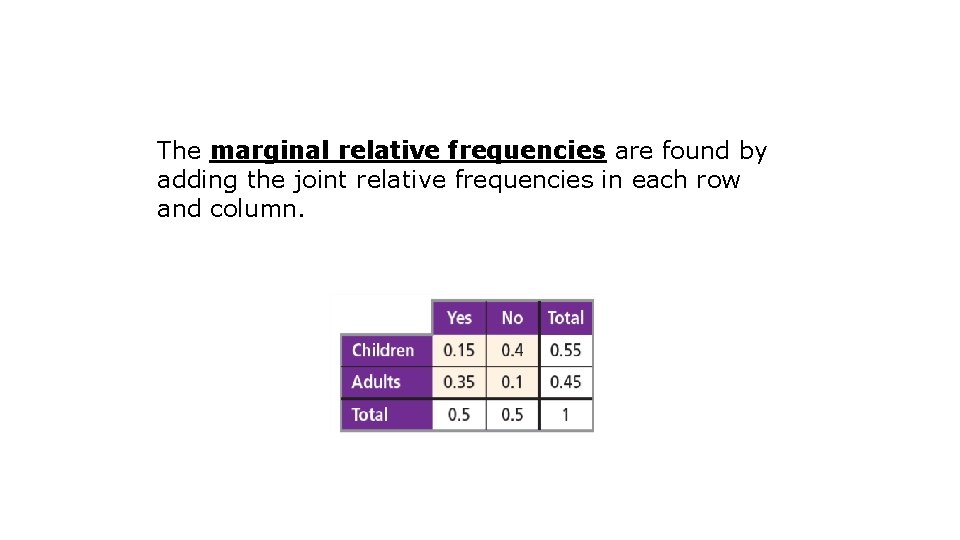 The marginal relative frequencies are found by adding the joint relative frequencies in each row and column.

| | Yes | No | Total |
|---|---|---|---|
| Children | 0.15 | 0.4 | 0.55 |
| Adults | 0.35 | 0.1 | 0.45 |
| Total | 0.5 | 0.5 | 1 |